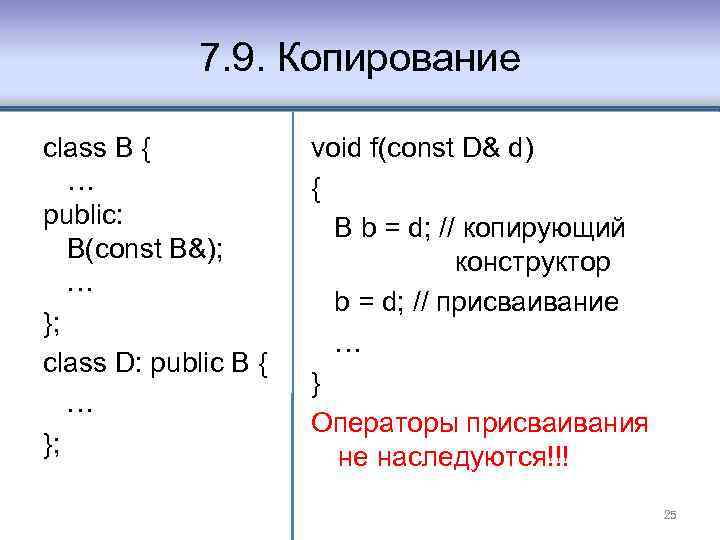 7.9. Копирование

class B {
…
public:
B(const B&);
…
};
class D: public B {
…
};

void f(const D& d)
{
B b = d; // копирующий конструктор
b = d; // присваивание
…
}
Операторы присваивания не наследуются!!!

25